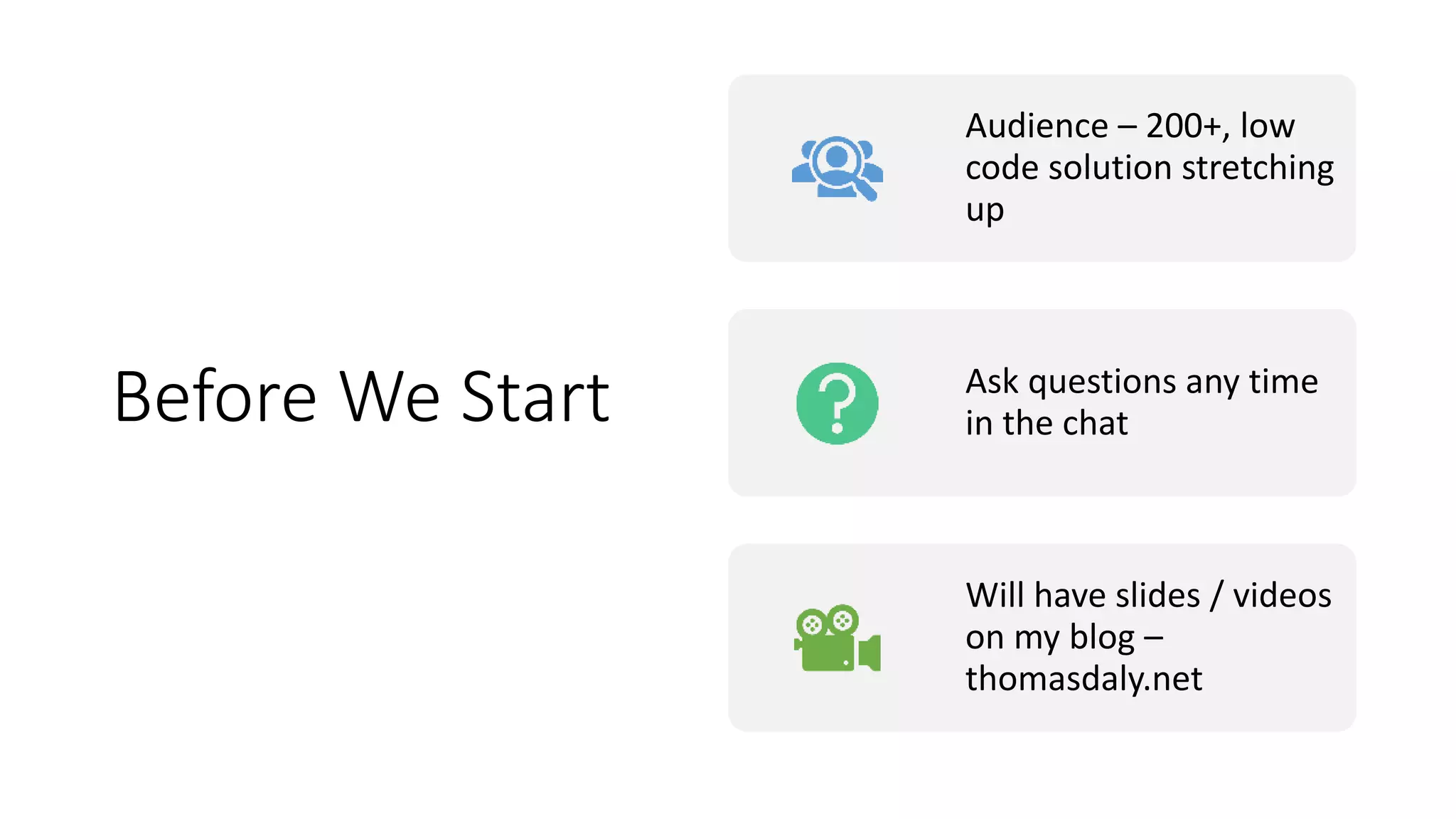 Before We Start

Audience – 200+, low code solution stretching up

Ask questions any time in the chat

Will have slides / videos on my blog – thomasdaly.net